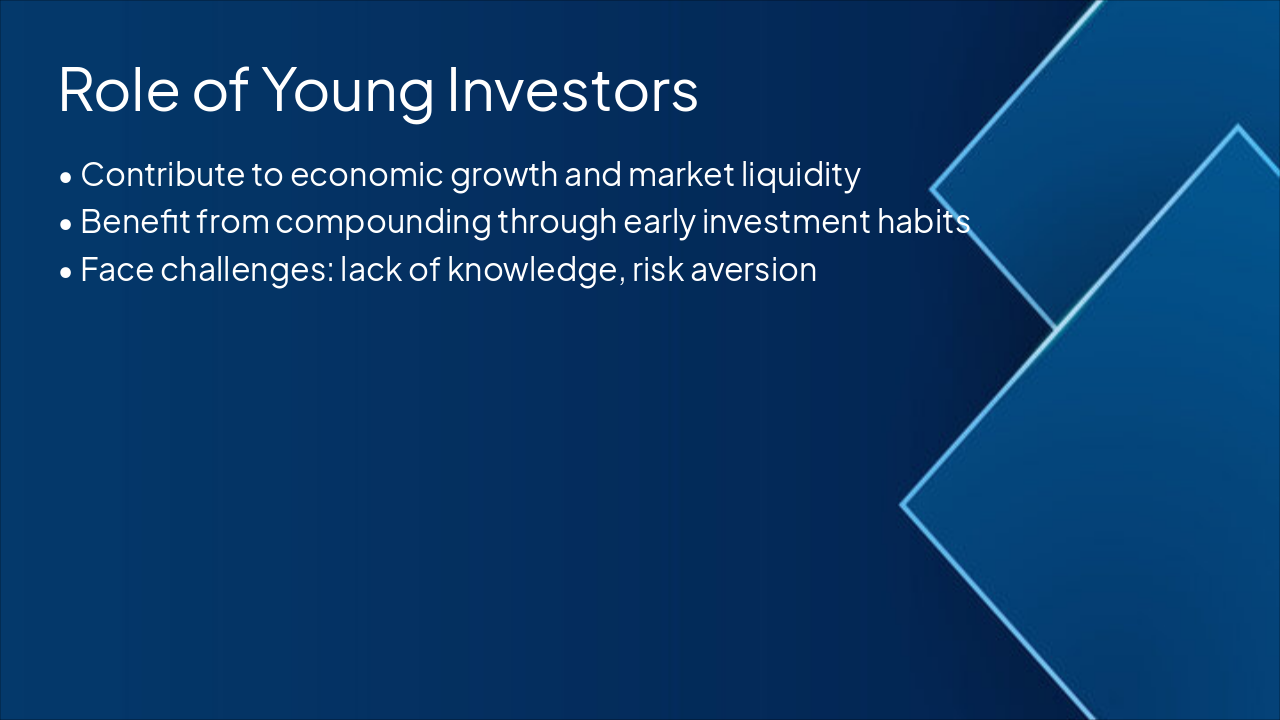 Role of Young Investors

• Contribute to economic growth and market liquidity
• Benefit from compounding through early investment habits
• Face challenges: lack of knowledge, risk aversion